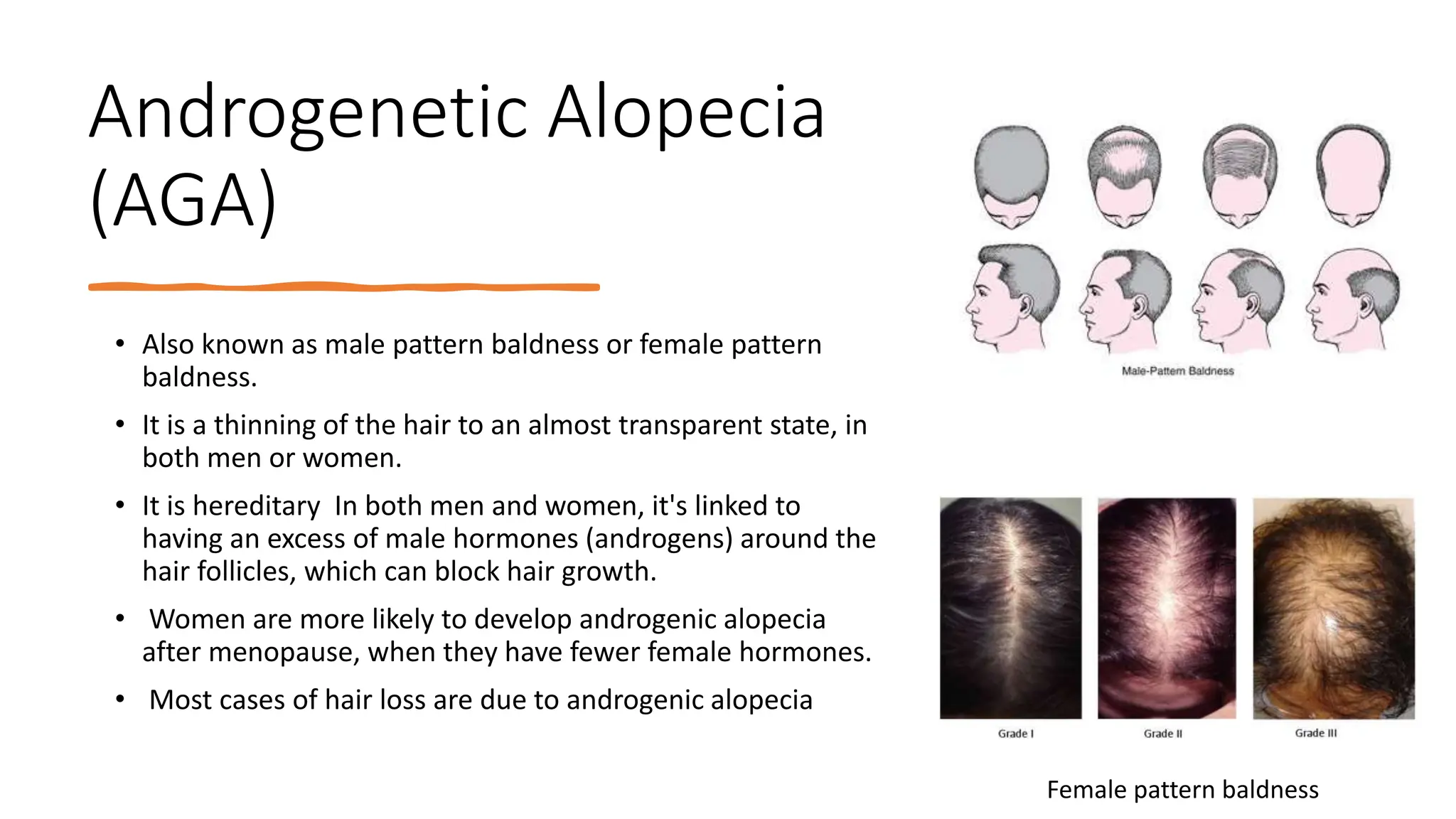 Androgenetic Alopecia (AGA)

• Also known as male pattern baldness or female pattern baldness.

• It is a thinning of the hair to an almost transparent state, in both men or women.

• It is hereditary  In both men and women, it's linked to having an excess of male hormones (androgens) around the hair follicles, which can block hair growth.

• Women are more likely to develop androgenic alopecia after menopause, when they have fewer female hormones.

• Most cases of hair loss are due to androgenic alopecia

Male-Pattern Baldness

Grade I

Grade II

Grade III

Female pattern baldness